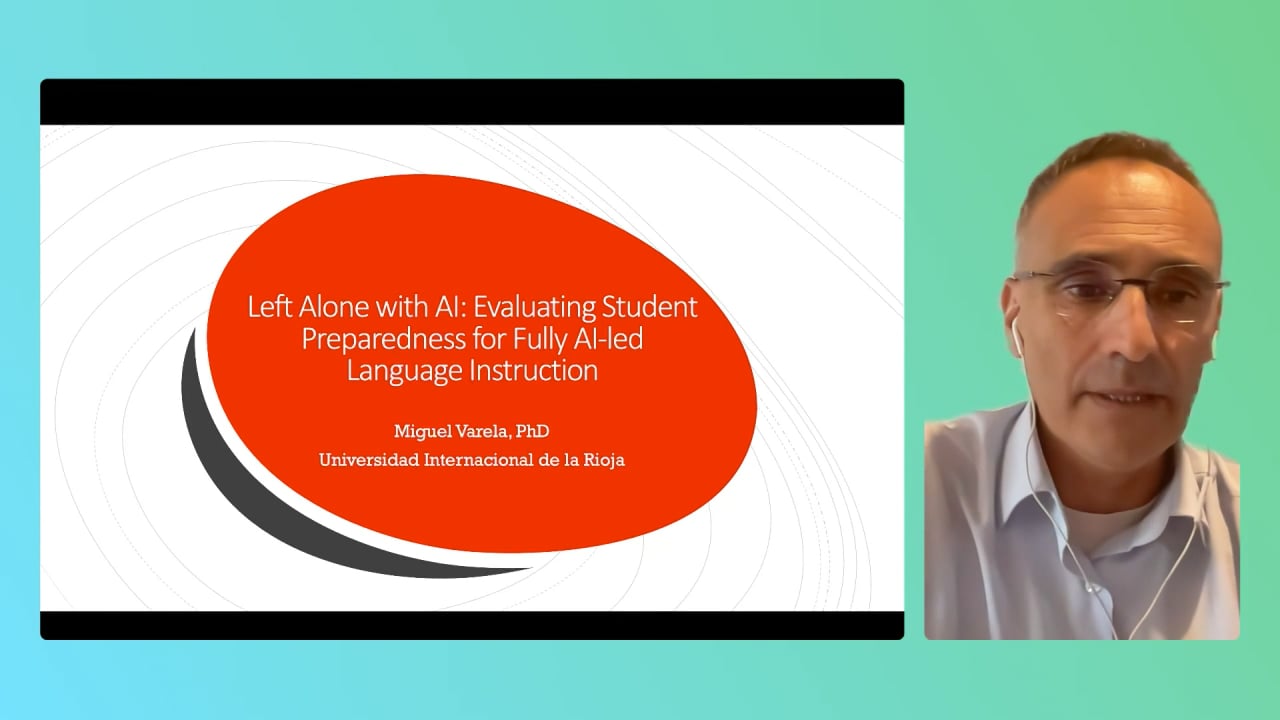 Left Alone with AI: Evaluating Student Preparedness for Fully AI-led Language Instruction

Miguel Varela, PhD
Universidad Internacional de la Rioja